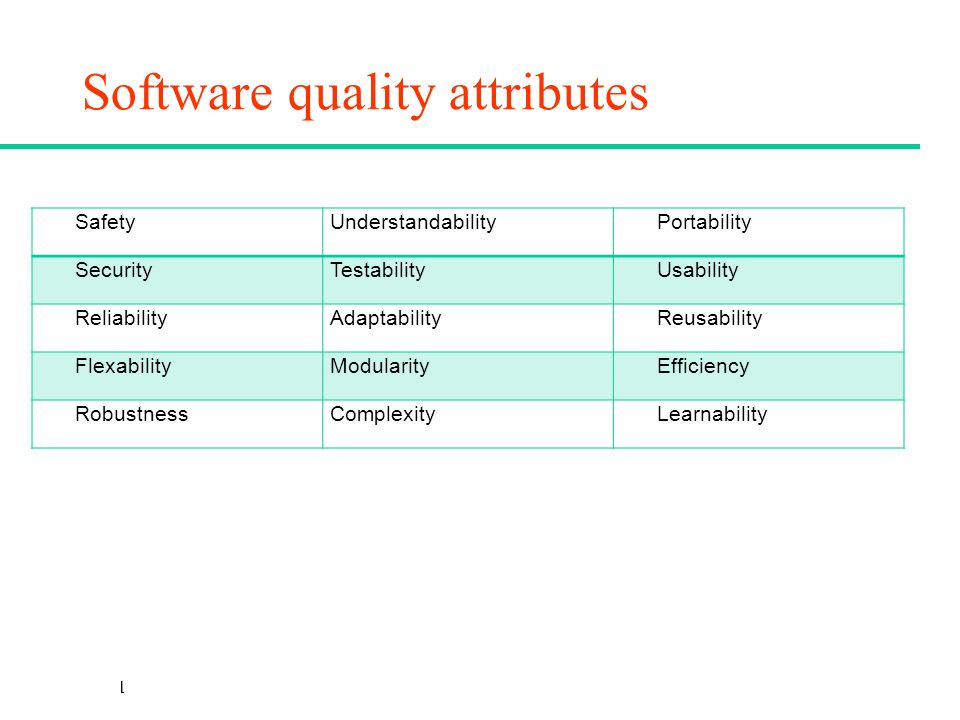 Software quality attributes

| Safety | Understandability | Portability |
|---|---|---|
| Security | Testability | Usability |
| Reliability | Adaptability | Reusability |
| Flexability | Modularity | Efficiency |
| Robustness | Complexity | Learnability |

l